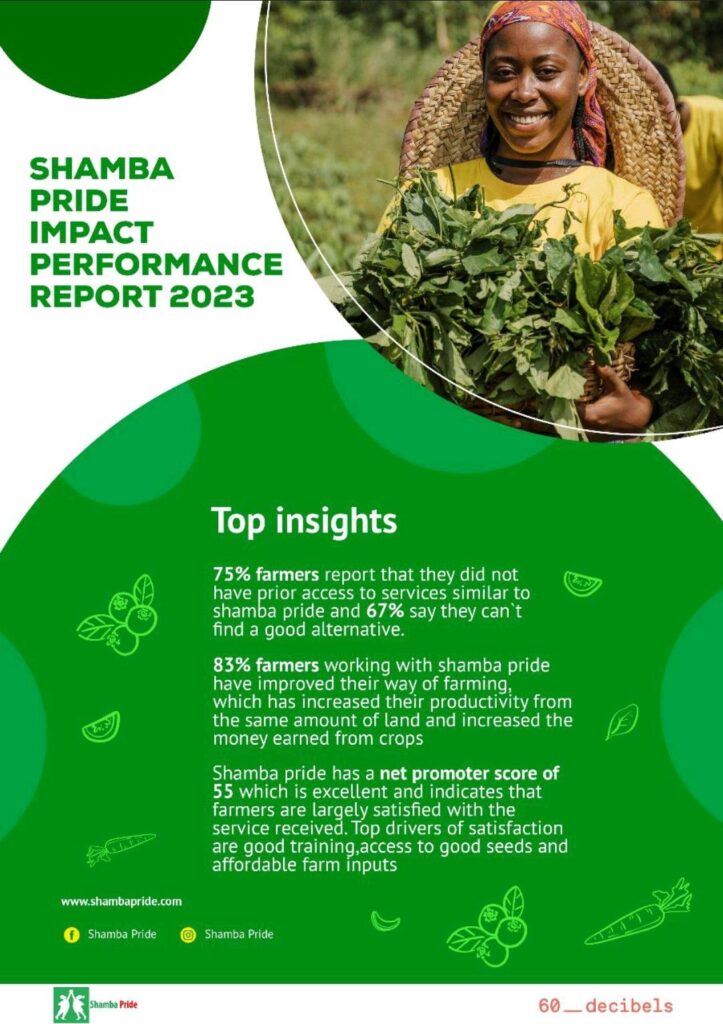 SHAMBA PRIDE IMPACT PERFORMANCE REPORT 2023

Top insights

75% farmers report that they did not have prior access to services similar to shamba pride and 67% say they can`t find a good alternative.

83% farmers working with shamba pride have improved their way of farming, which has increased their productivity from the same amount of land and increased the money earned from crops

Shamba pride has a net promoter score of 55 which is excellent and indicates that farmers are largely satisfied with the service received. Top drivers of satisfaction are good training,access to good seeds and affordable farm inputs

www.shambapride.com

Shamba Pride Shamba Pride

Shamba Pride

60_decibels